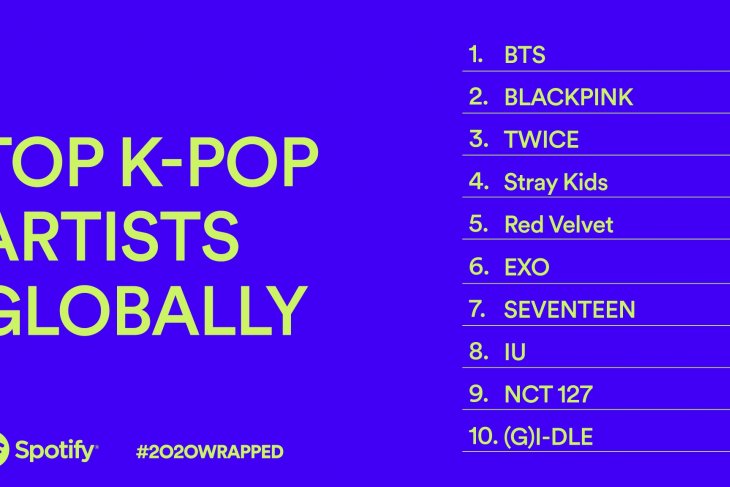 TOP K-POP
ARTISTS
GLOBALLY

Spotify #2020WRAPPED

1. BTS
2. BLACKPINK
3. TWICE
4. Stray Kids
5. Red Velvet
6. EXO
7. SEVENTEEN
8. IU
9. NCT 127
10. (G)I-DLE